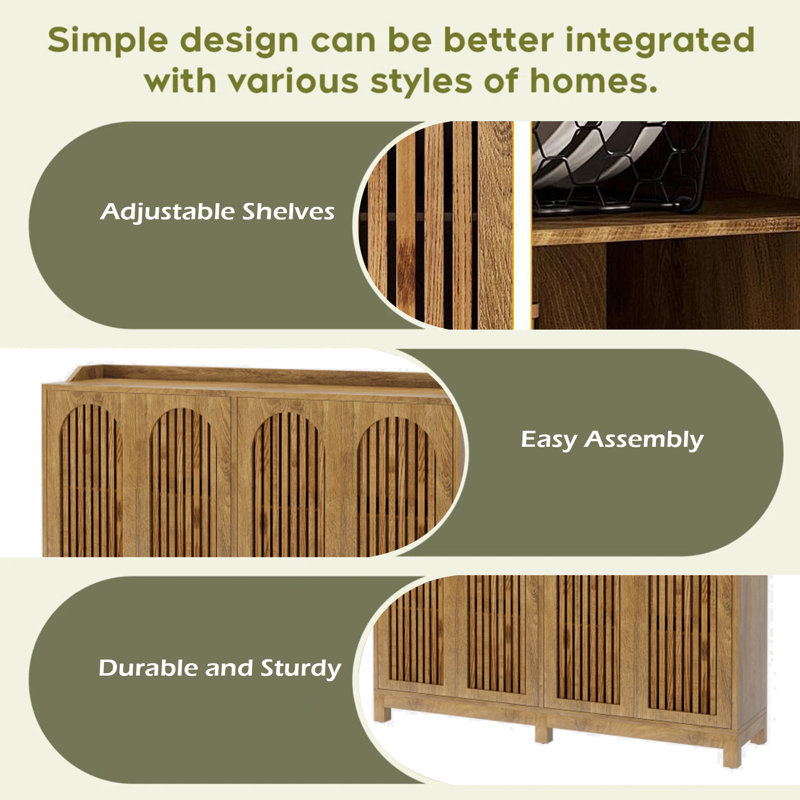 Simple design can be better integrated with various styles of homes.

Adjustable Shelves

Easy Assembly

Durable and Sturdy